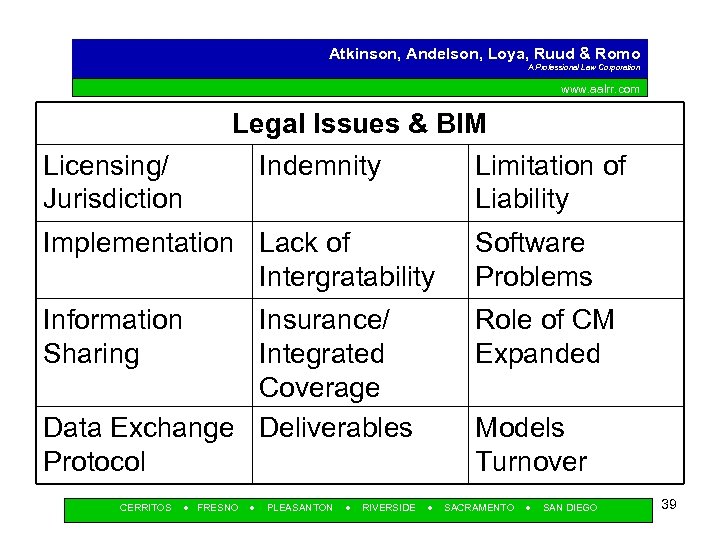 Atkinson, Andelson, Loya, Ruud & Romo
A Professional Law Corporation
www.aalrr.com

| Legal Issues & BIM | | |
|---|---|---|
| Licensing/ Jurisdiction | Indemnity | Limitation of Liability |
| Implementation | Lack of Intergratability | Software Problems |
| Information Sharing | Insurance/ Integrated Coverage | Role of CM Expanded |
| Data Exchange Protocol | Deliverables | Models Turnover |

CERRITOS • FRESNO • PLEASANTON • RIVERSIDE • SACRAMENTO • SAN DIEGO

39